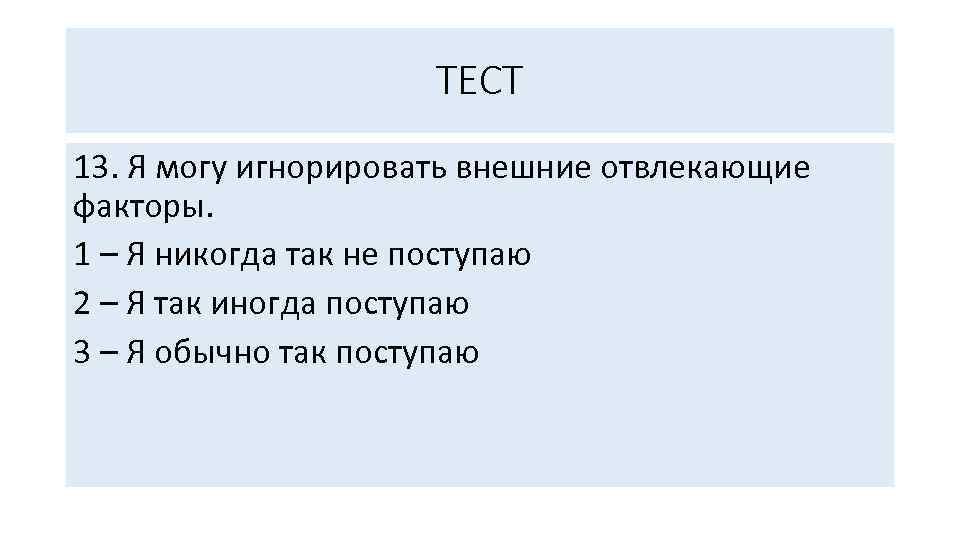 ТЕСТ

13. Я могу игнорировать внешние отвлекающие факторы.

1 – Я никогда так не поступаю

2 – Я так иногда поступаю

3 – Я обычно так поступаю